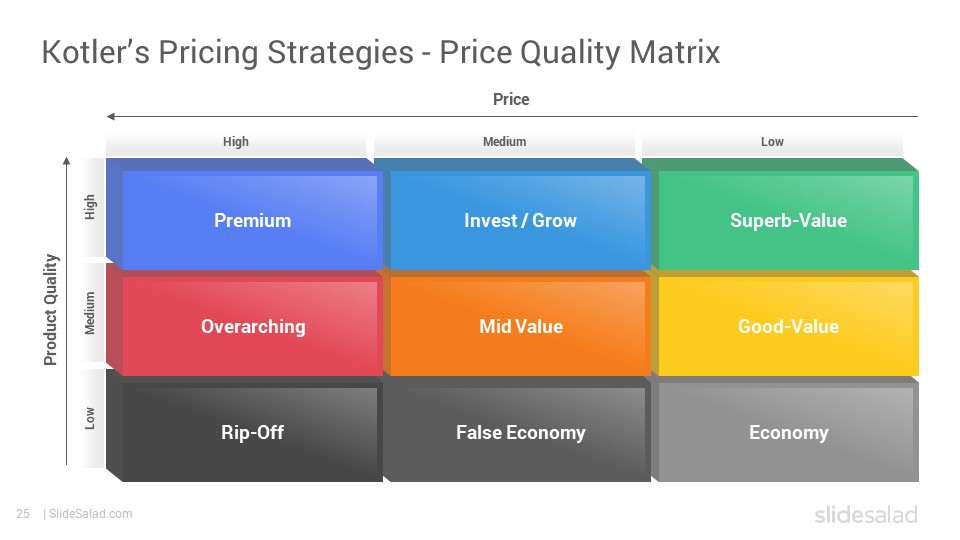 Kotler's Pricing Strategies - Price Quality Matrix

Price

Product Quality

| | High | Medium | Low |
|---|---|---|---|
| High | Premium | Invest / Grow | Superb-Value |
| Medium | Overarching | Mid Value | Good-Value |
| Low | Rip-Off | False Economy | Economy |

25 | SlideSalad.com

slidesalad